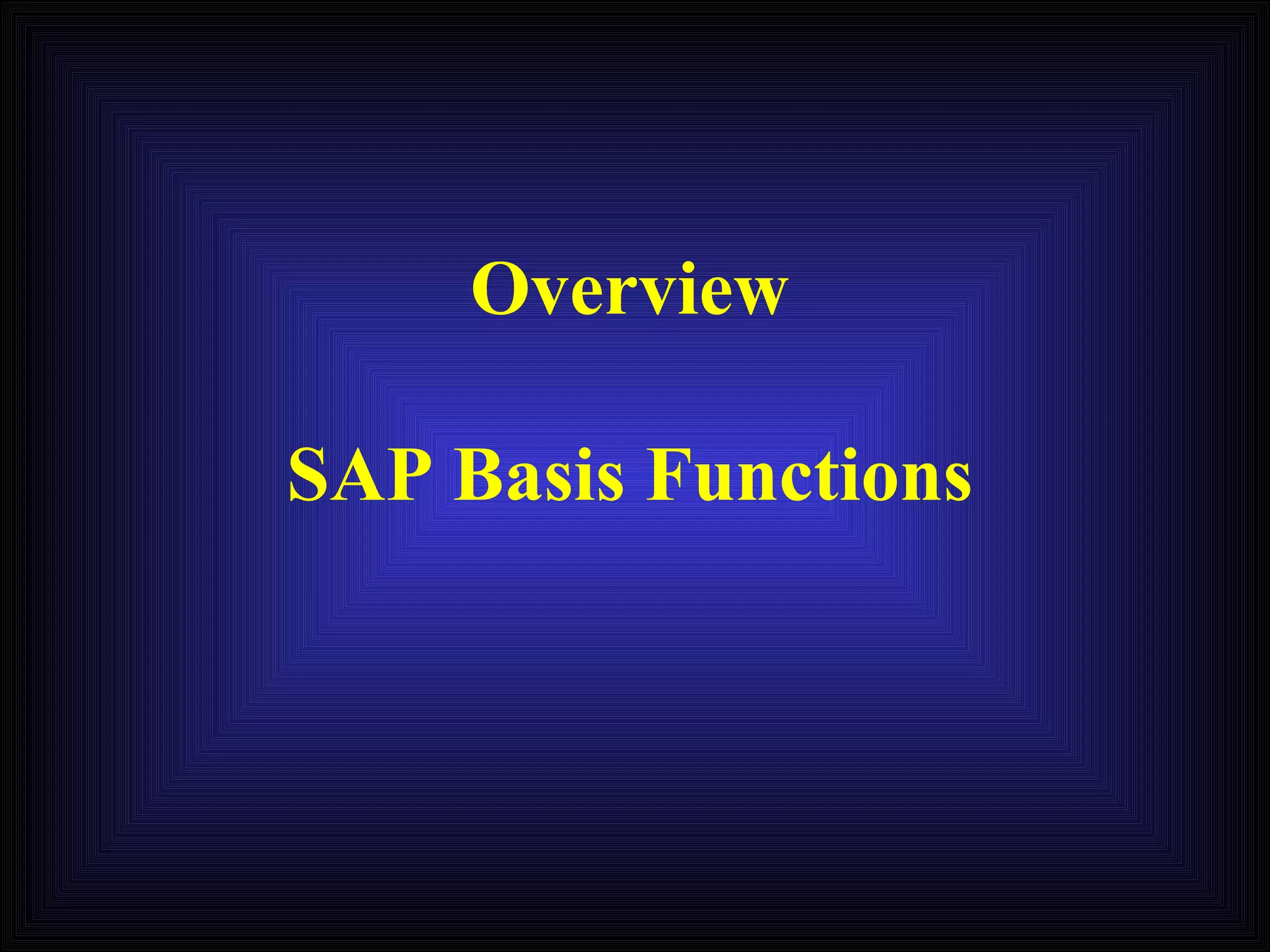 Overview

SAP Basis Functions